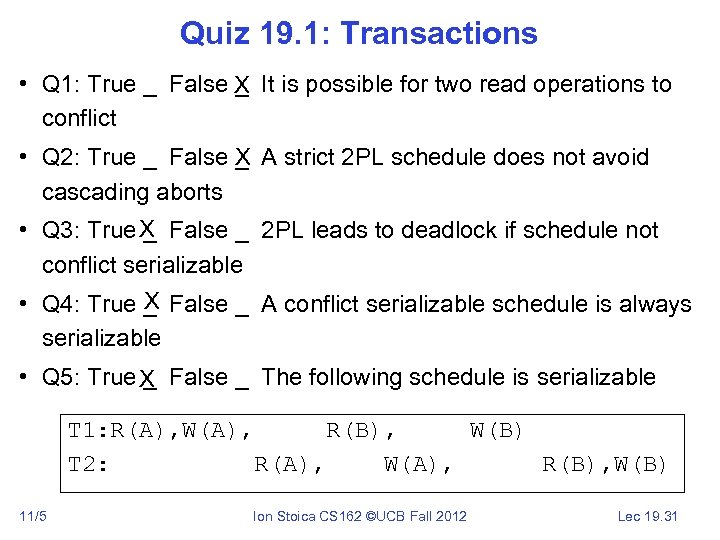 Quiz 19.1: Transactions

• Q1: True _ False X It is possible for two read operations to conflict

• Q2: True _ False X A strict 2PL schedule does not avoid cascading aborts

• Q3: True X False _ 2PL leads to deadlock if schedule not conflict serializable

• Q4: True X False _ A conflict serializable schedule is always serializable

• Q5: True X False _ The following schedule is serializable

T1:R(A),W(A), R(B), W(B)
T2: R(A), W(A), R(B),W(B)

11/5 Ion Stoica CS162 ©UCB Fall 2012 Lec 19.31